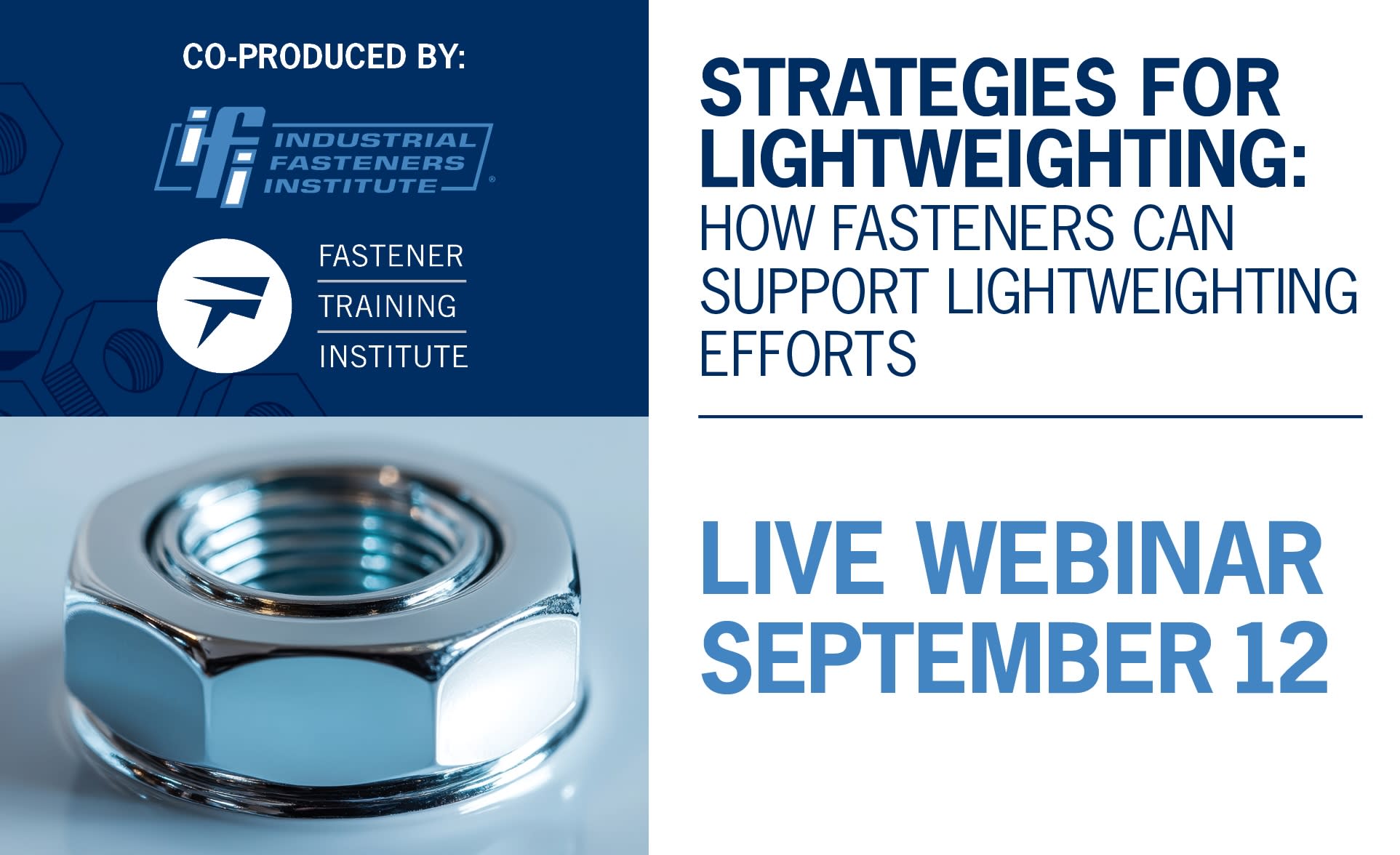 CO-PRODUCED BY:

ifi INDUSTRIAL FASTENERS INSTITUTE®

FASTENER
TRAINING
INSTITUTE

STRATEGIES FOR LIGHTWEIGHTING: HOW FASTENERS CAN SUPPORT LIGHTWEIGHTING EFFORTS

LIVE WEBINAR SEPTEMBER 12